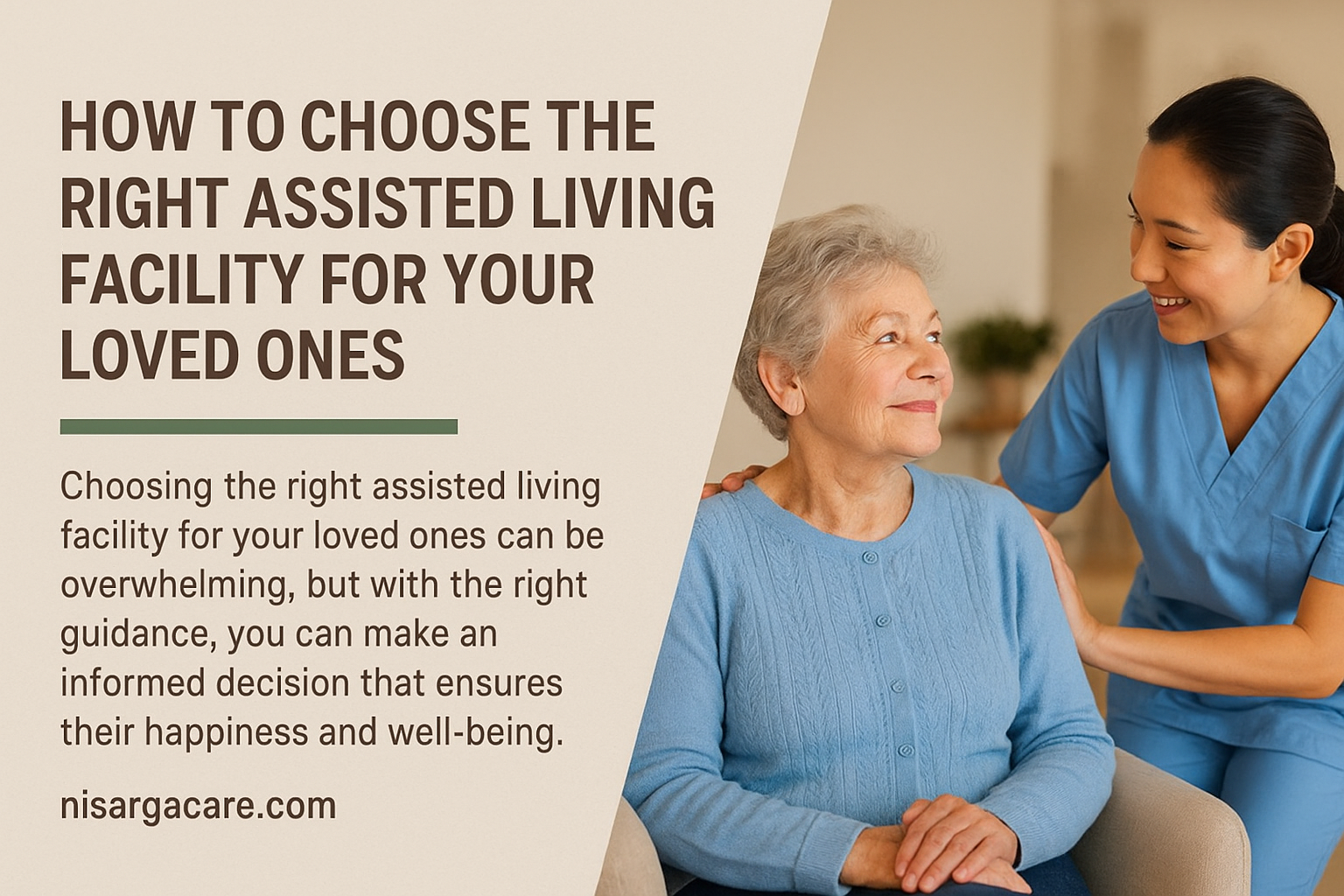 HOW TO CHOOSE THE RIGHT ASSISTED LIVING FACILITY FOR YOUR LOVED ONES

Choosing the right assisted living facility for your loved ones can be overwhelming, but with the right guidance, you can make an informed decision that ensures their happiness and well-being.

nisargacare.com